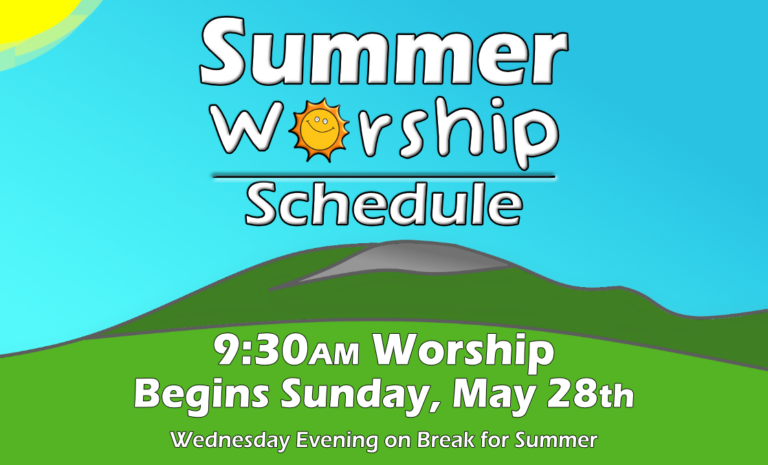 Summer
Worship
Schedule

9:30AM Worship
Begins Sunday, May 28th

Wednesday Evening on Break for Summer